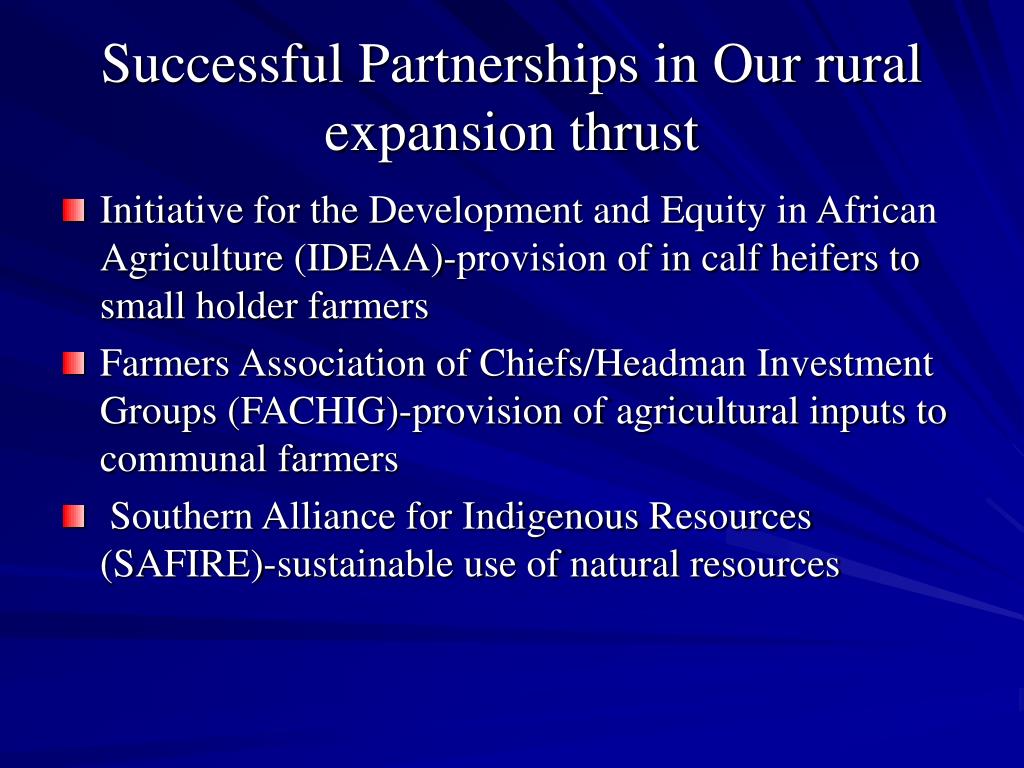 Successful Partnerships in Our rural expansion thrust

Initiative for the Development and Equity in African Agriculture (IDEAA)-provision of in calf heifers to small holder farmers

Farmers Association of Chiefs/Headman Investment Groups (FACHIG)-provision of agricultural inputs to communal farmers

Southern Alliance for Indigenous Resources (SAFIRE)-sustainable use of natural resources